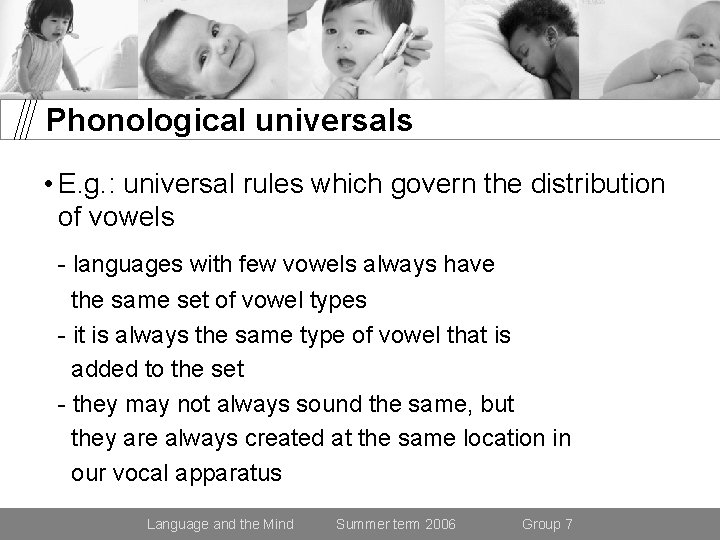 Phonological universals

• E.g.: universal rules which govern the distribution of vowels

- languages with few vowels always have the same set of vowel types
- it is always the same type of vowel that is added to the set
- they may not always sound the same, but they are always created at the same location in our vocal apparatus

Language and the Mind Summer term 2006 Group 7